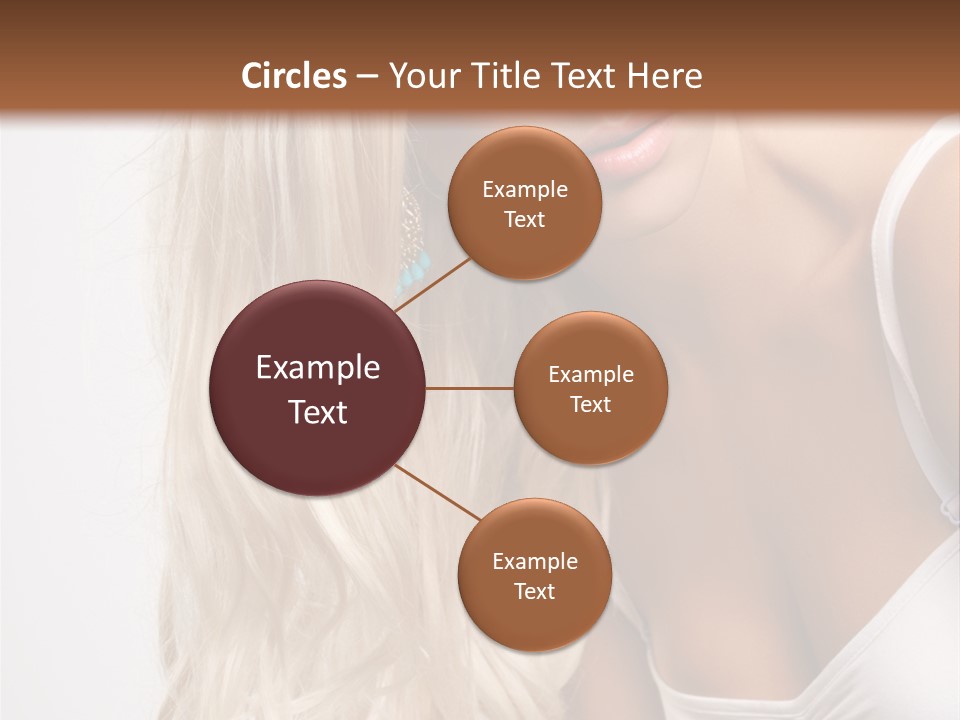 Circles – Your Title Text Here

Example Text

Example Text

Example Text

Example Text